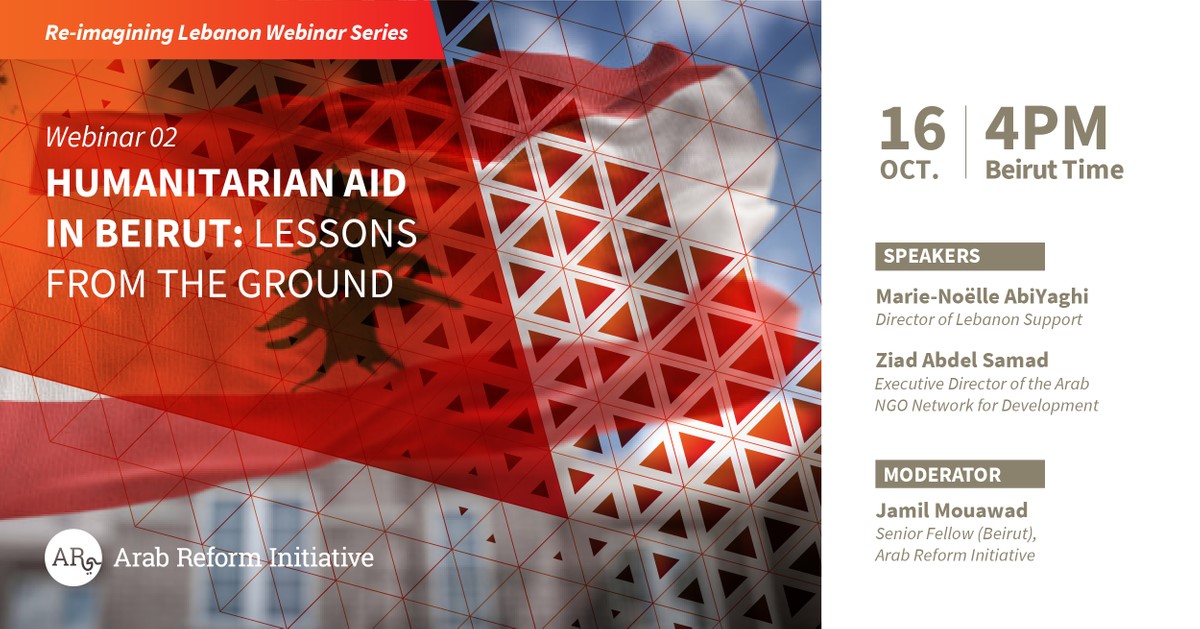 Re-imagining Lebanon Webinar Series

Webinar 02

HUMANITARIAN AID IN BEIRUT: LESSONS FROM THE GROUND

AR Arab Reform Initiative

16 OCT.

4PM Beirut Time

SPEAKERS

Marie-Noëlle AbiYaghi
Director of Lebanon Support

Ziad Abdel Samad
Executive Director of the Arab NGO Network for Development

MODERATOR

Jamil Mouawad
Senior Fellow (Beirut), Arab Reform Initiative